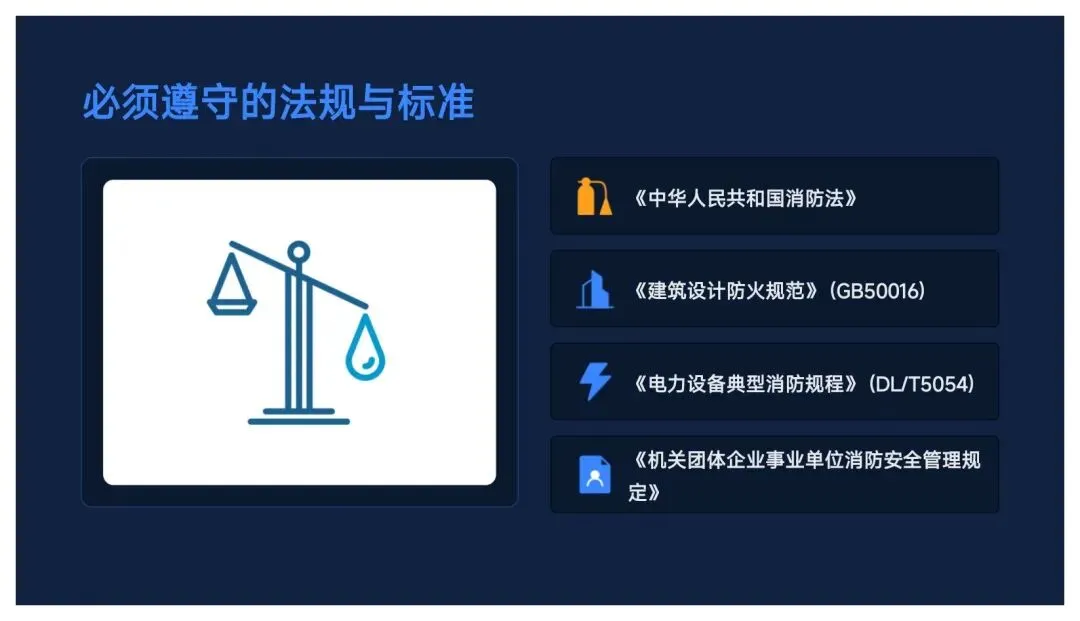 必须遵守的法规与标准

《中华人民共和国消防法》

《建筑设计防火规范》(GB50016)

《电力设备典型消防规程》(DL/T5054)

《机关团体企业事业单位消防安全管理规定》